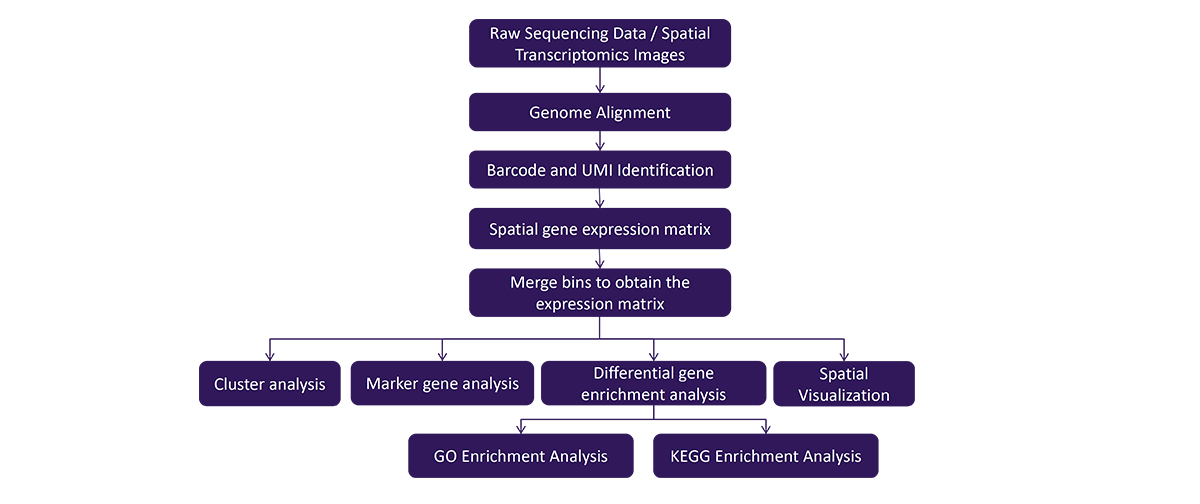 Raw Sequencing Data / Spatial Transcriptomics Images

Genome Alignment

Barcode and UMI Identification

Spatial gene expression matrix

Merge bins to obtain the expression matrix

Cluster analysis

Marker gene analysis

Differential gene enrichment analysis

Spatial Visualization

GO Enrichment Analysis

KEGG Enrichment Analysis